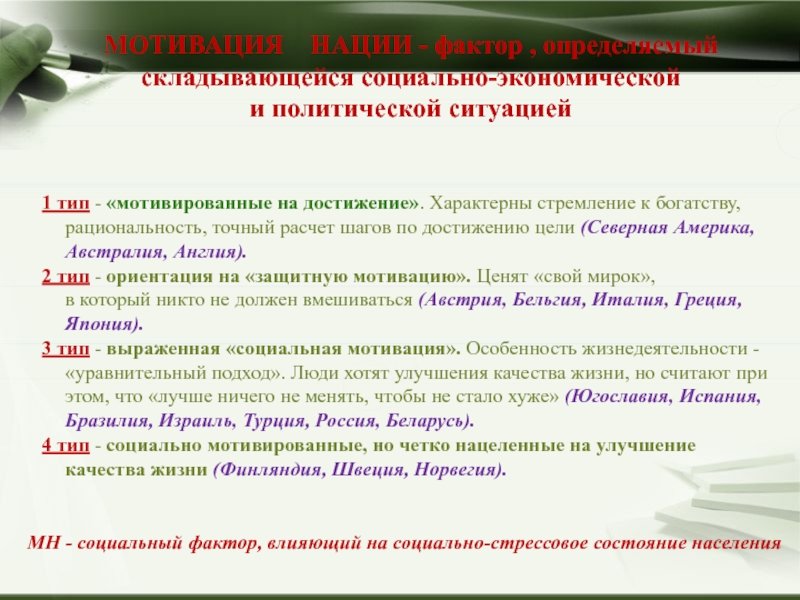 МОТИВАЦИЯ НАЦИИ - фактор , определяемый складывающейся социально-экономической и политической ситуацией

1 тип - «мотивированные на достижение». Характерны стремление к богатству, рациональность, точный расчет шагов по достижению цели (Северная Америка, Австралия, Англия).
2 тип - ориентация на «защитную мотивацию». Ценят «свой мирок», в который никто не должен вмешиваться (Австрия, Бельгия, Италия, Греция, Япония).
3 тип - выраженная «социальная мотивация». Особенность жизнедеятельности - «уравнительный подход». Люди хотят улучшения качества жизни, но считают при этом, что «лучше ничего не менять, чтобы не стало хуже» (Югославия, Испания, Бразилия, Израиль, Турция, Россия, Беларусь).
4 тип - социально мотивированные, но четко нацеленные на улучшение качества жизни (Финляндия, Швеция, Норвегия).

МН - социальный фактор, влияющий на социально-стрессовое состояние населения